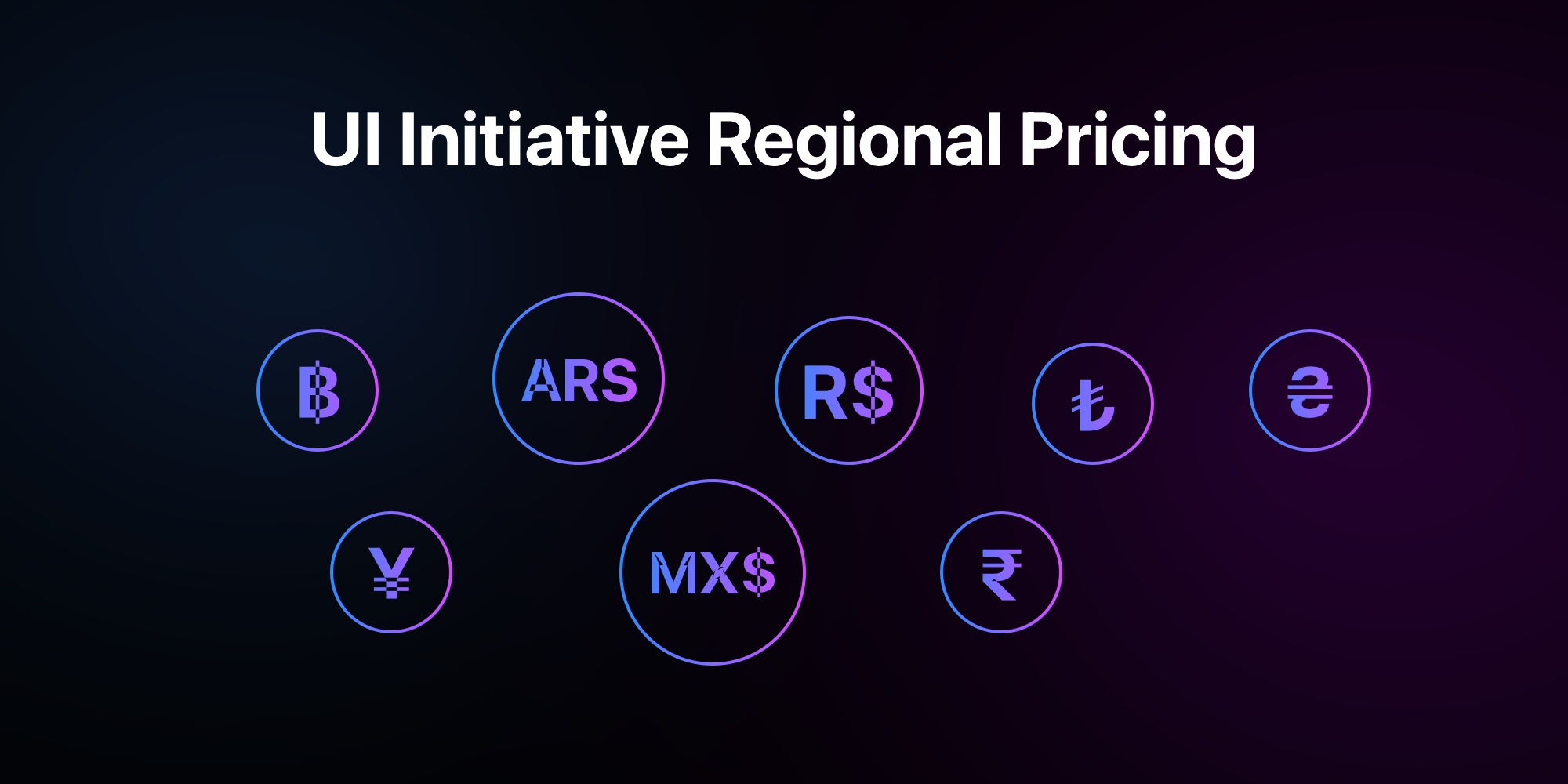 UI Initiative Regional Pricing

฿

ARS

R$

₺

₴

¥

MX$

₹